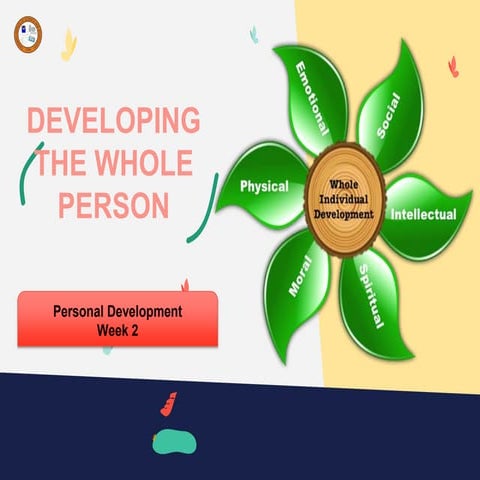 DEVELOPING THE WHOLE PERSON

Personal Development
Week 2

Emotional

Social

Physical

Whole Individual Development

Intellectual

Moral

Spiritual